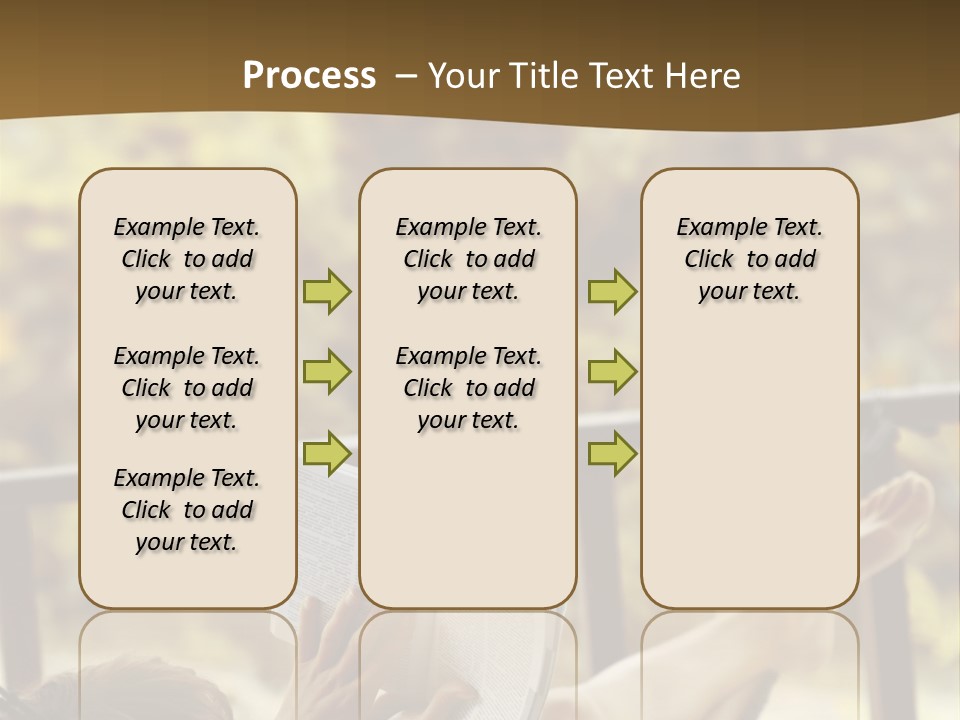 Process – Your Title Text Here

Example Text. Click to add your text.

Example Text. Click to add your text.

Example Text. Click to add your text.

Example Text. Click to add your text.

Example Text. Click to add your text.

Example Text. Click to add your text.